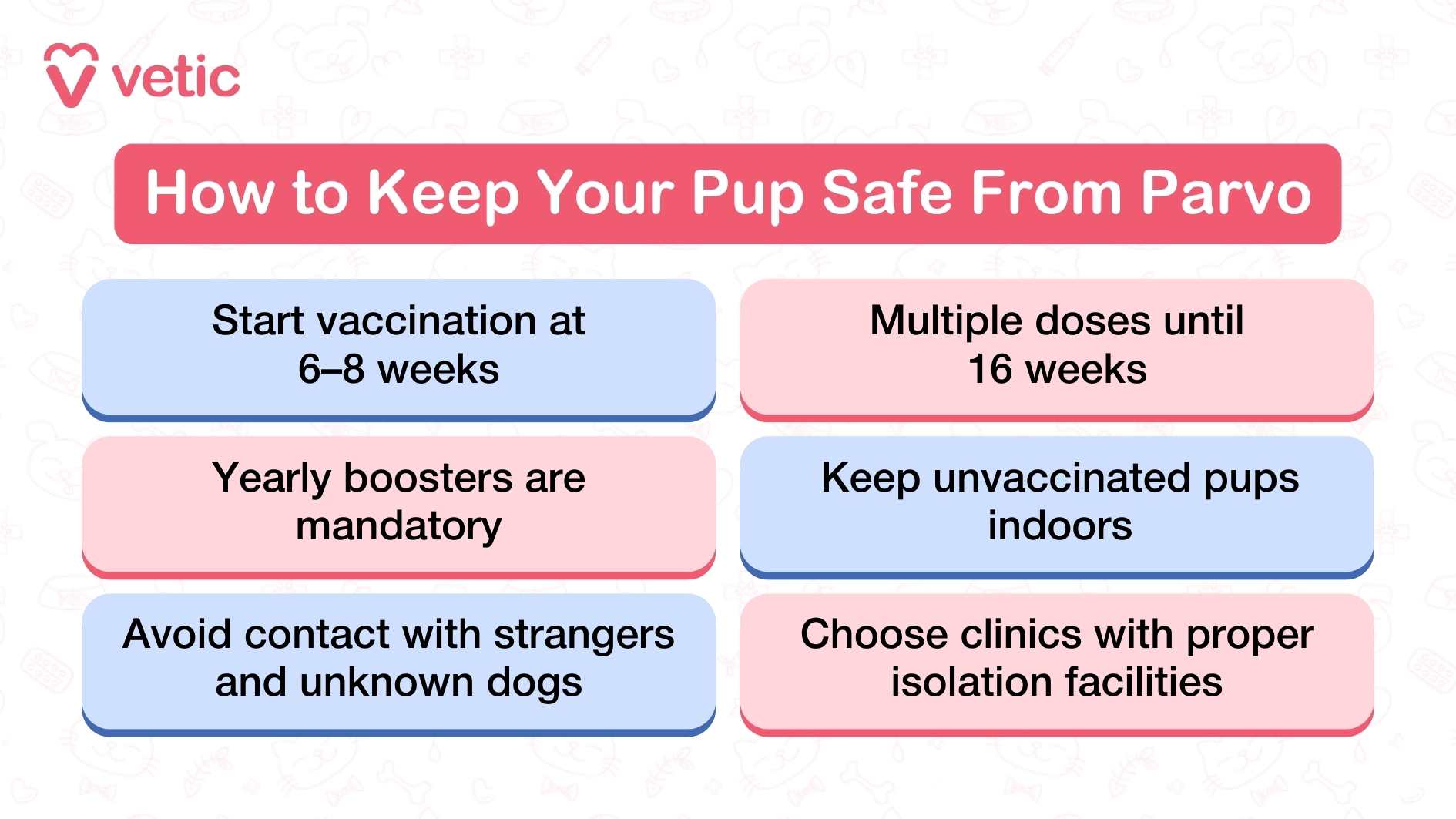 vetic

How to Keep Your Pup Safe From Parvo

Start vaccination at 6–8 weeks

Multiple doses until 16 weeks

Yearly boosters are mandatory

Keep unvaccinated pups indoors

Avoid contact with strangers and unknown dogs

Choose clinics with proper isolation facilities